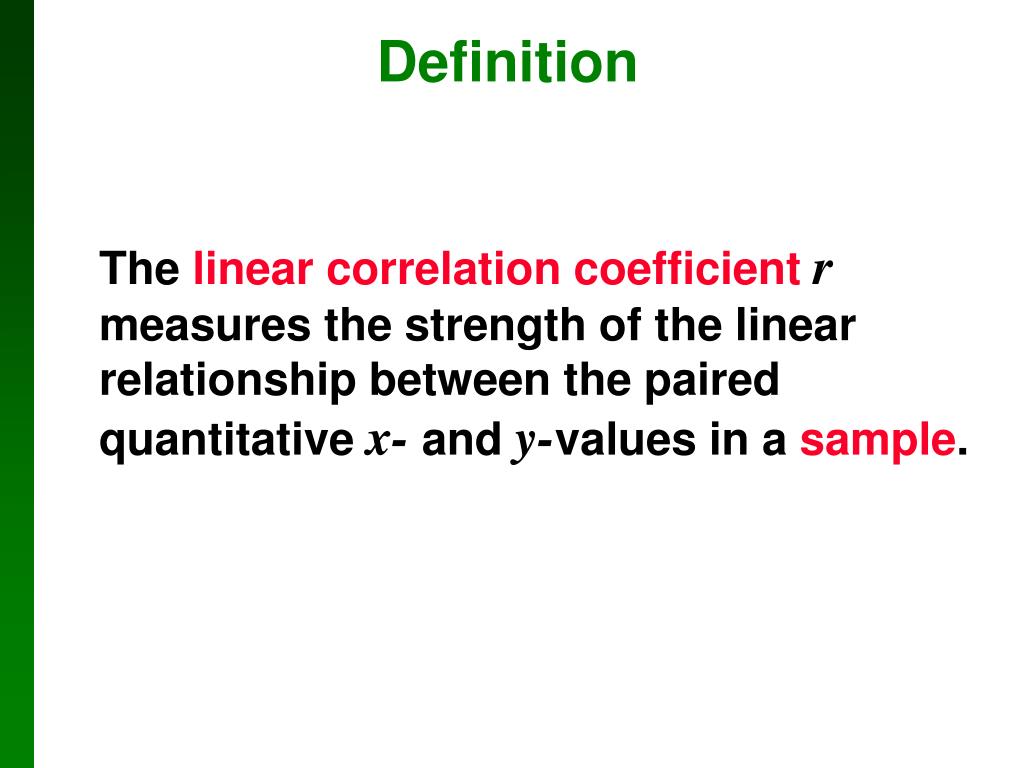 Definition

The linear correlation coefficient $r$ measures the strength of the linear relationship between the paired quantitative $x$- and $y$-values in a sample.